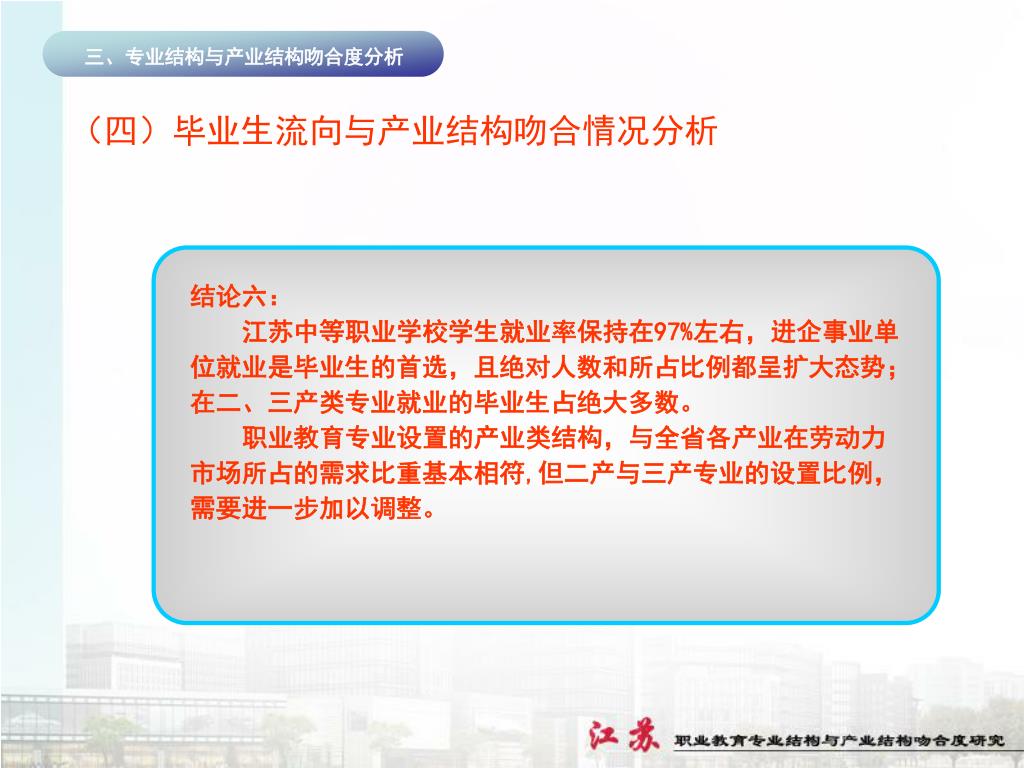 三、专业结构与产业结构吻合度分析

（四）毕业生流向与产业结构吻合情况分析

结论六：

江苏中等职业学校学生就业率保持在97%左右，进企事业单位就业是毕业生的首选，且绝对人数和所占比例都呈扩大态势；在二、三产类专业就业的毕业生占绝大多数。

职业教育专业设置的产业类结构，与全省各产业在劳动力市场所占的需求比重基本相符,但二产与三产专业的设置比例，需要进一步加以调整。

江苏 职业教育专业结构与产业结构吻合度研究